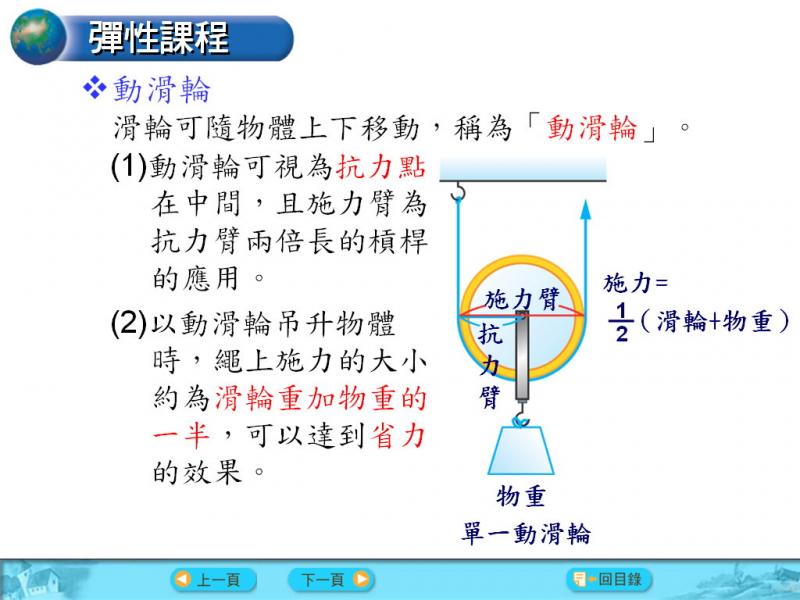 彈性課程

❖動滑輪

滑輪可隨物體上下移動，稱為「動滑輪」。

(1)動滑輪可視為抗力點在中間，且施力臂為抗力臂兩倍長的槓桿的應用。

(2)以動滑輪吊升物體時，繩上施力的大小約為滑輪重加物重的一半，可以達到省力的效果。

施力臂

抗力臂

施力＝ $\frac{1}{2}$（滑輪+物重）

物重

單一動滑輪

上一頁

下一頁

回目錄